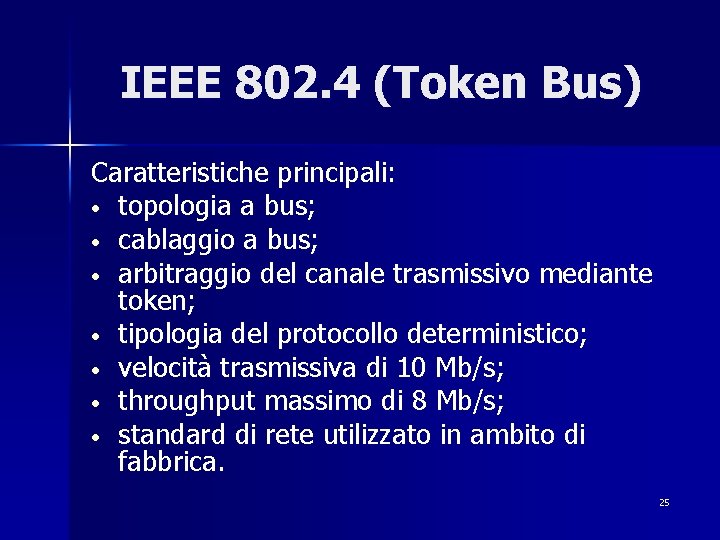 IEEE 802.4 (Token Bus)

Caratteristiche principali:
• topologia a bus;
• cablaggio a bus;
• arbitraggio del canale trasmissivo mediante token;
• tipologia del protocollo deterministico;
• velocità trasmissiva di 10 Mb/s;
• throughput massimo di 8 Mb/s;
• standard di rete utilizzato in ambito di fabbrica.

25